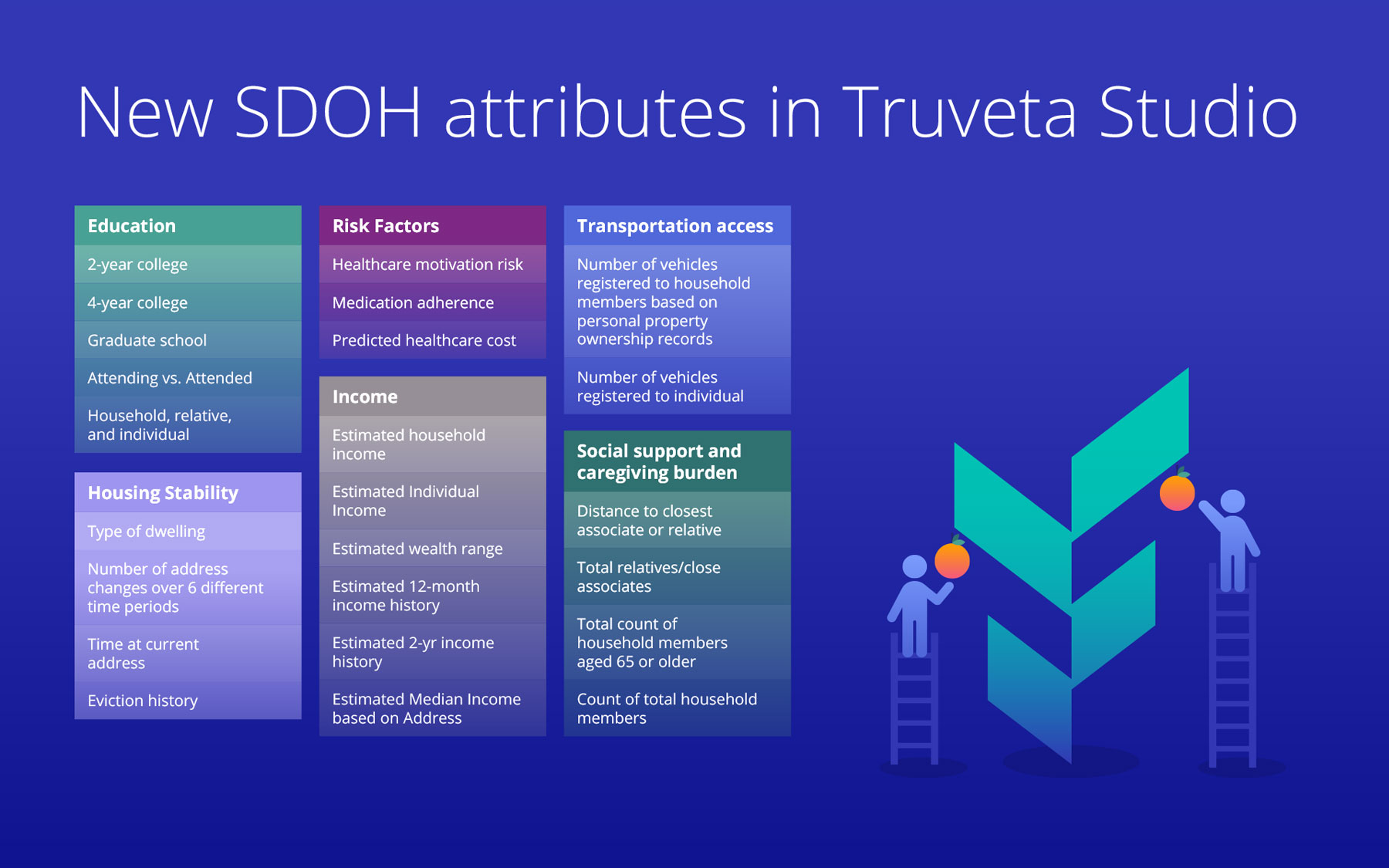 New SDOH attributes in Truveta Studio

Education
2-year college
4-year college
Graduate school
Attending vs. Attended
Household, relative, and individual

Housing Stability
Type of dwelling
Number of address changes over 6 different time periods
Time at current address
Eviction history

Risk Factors
Healthcare motivation risk
Medication adherence
Predicted healthcare cost

Income
Estimated household income
Estimated Individual Income
Estimated wealth range
Estimated 12-month income history
Estimated 2-yr income history
Estimated Median Income based on Address

Transportation access
Number of vehicles registered to household members based on personal property ownership records
Number of vehicles registered to individual

Social support and caregiving burden
Distance to closest associate or relative
Total relatives/close associates
Total count of household members aged 65 or older
Count of total household members